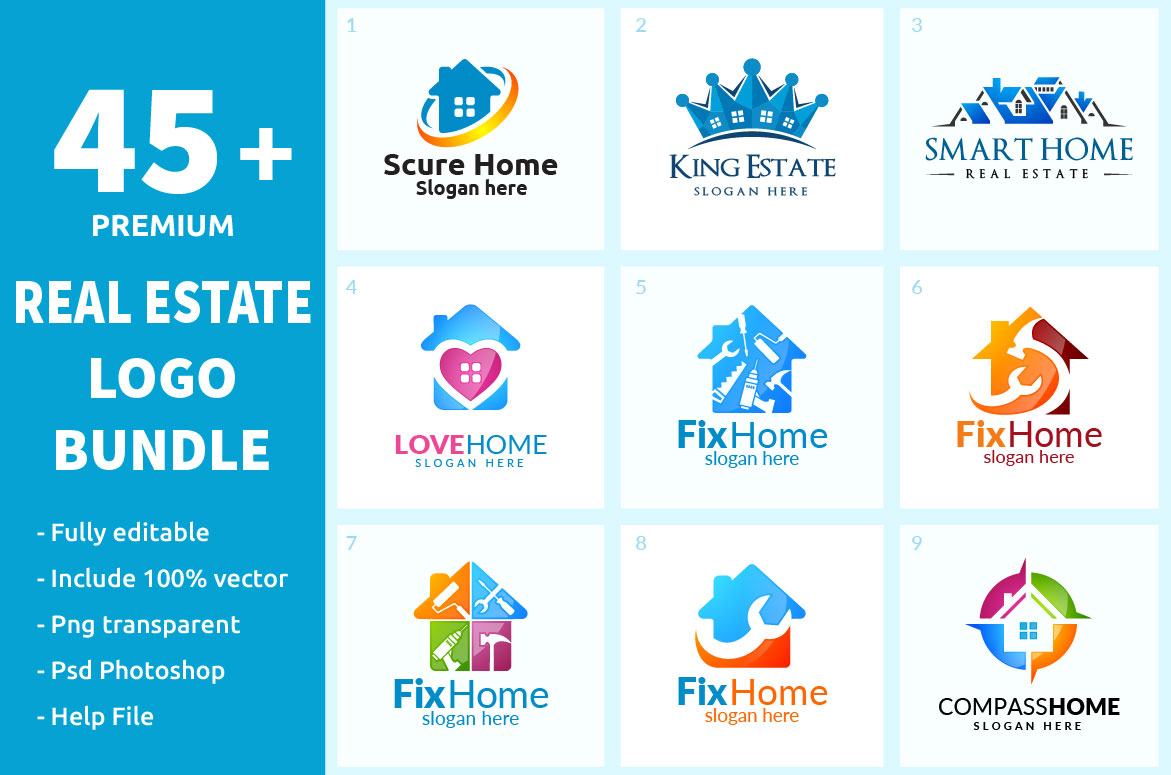 45+
PREMIUM
REAL ESTATE
LOGO
BUNDLE

- Fully editable
- Include 100% vector
- Png transparent
- Psd Photoshop
- Help File

1
Scure Home
Slogan here

2
KING ESTATE
SLOGAN HERE

3
SMART HOME
REAL ESTATE

4
LOVEHOME
SLOGAN HERE

5
FixHome
slogan here

6
FixHome
slogan here

7
FixHome
slogan here

8
FixHome
slogan here

9
COMPASSHOME
SLOGAN HERE